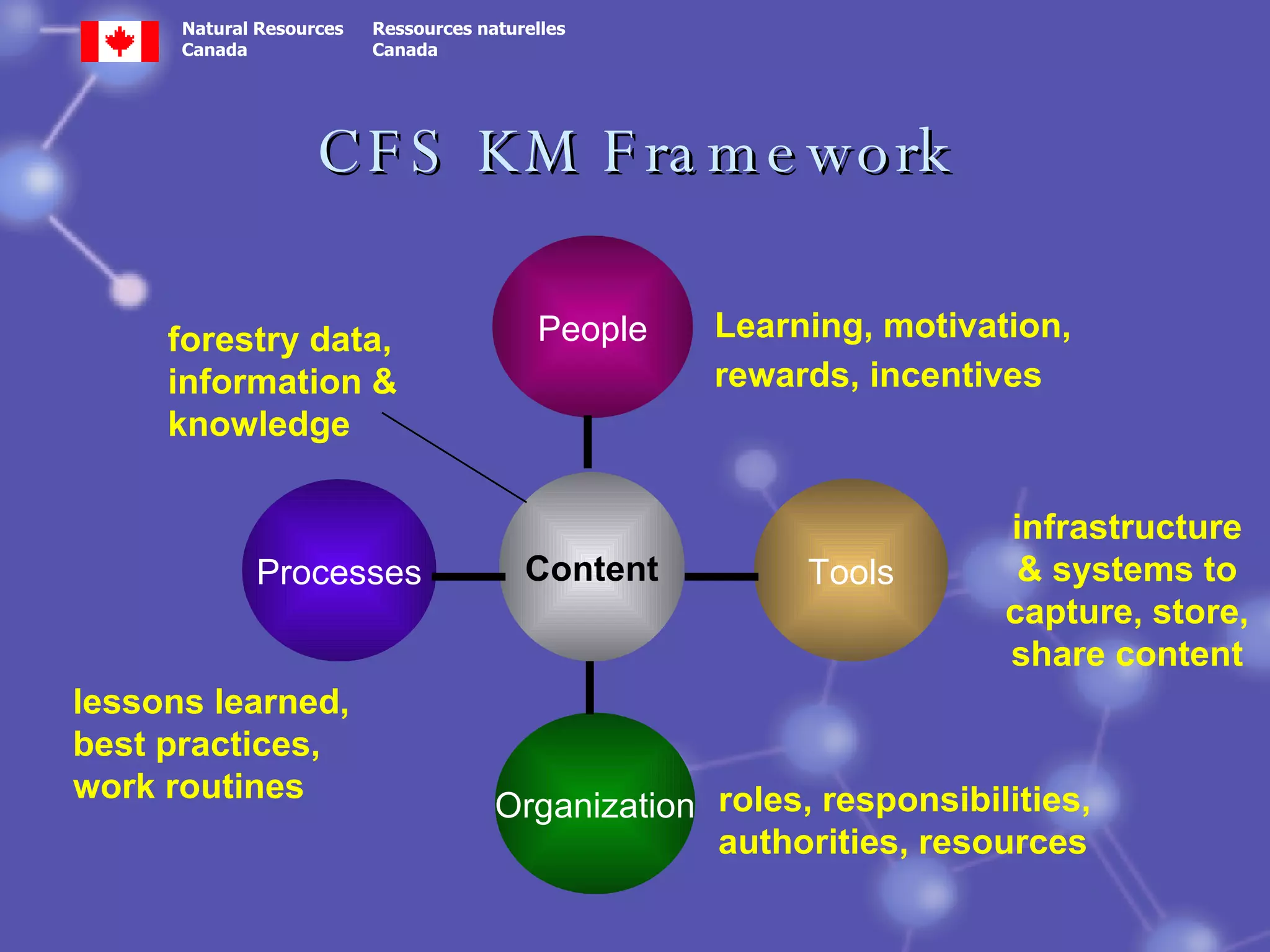 Natural Resources Canada

Ressources naturelles Canada

CFS KM Framework

forestry data, information & knowledge

People

Learning, motivation, rewards, incentives

Processes

Content

Tools

infrastructure & systems to capture, store, share content

lessons learned, best practices, work routines

Organization

roles, responsibilities, authorities, resources